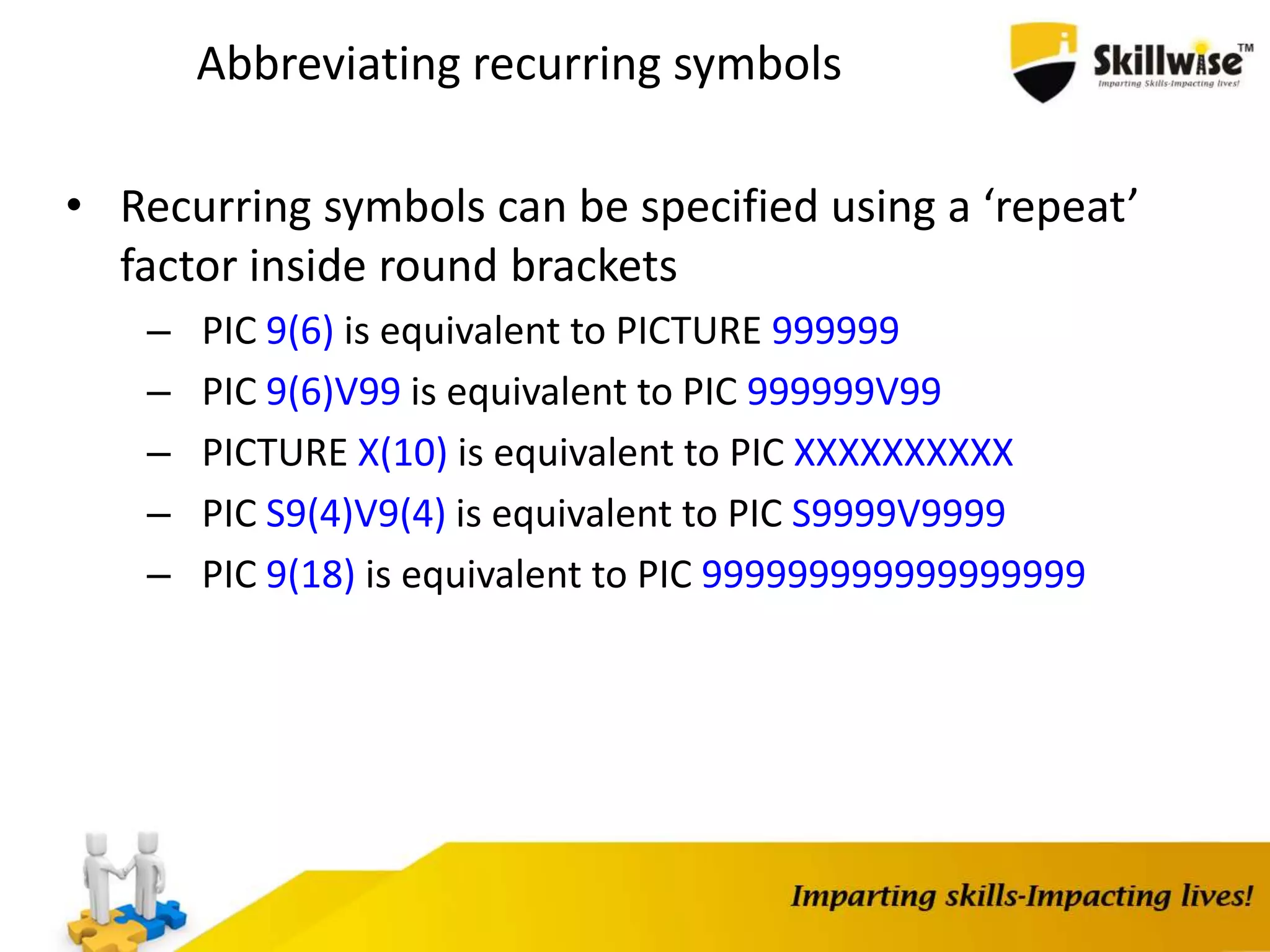 Abbreviating recurring symbols

Skillwise™
Imparting Skills-Impacting lives!

• Recurring symbols can be specified using a ‘repeat’ factor inside round brackets
– PIC 9(6) is equivalent to PICTURE 999999
– PIC 9(6)V99 is equivalent to PIC 999999V99
– PICTURE X(10) is equivalent to PIC XXXXXXXXXX
– PIC S9(4)V9(4) is equivalent to PIC S9999V9999
– PIC 9(18) is equivalent to PIC 999999999999999999

Imparting skills-Impacting lives!